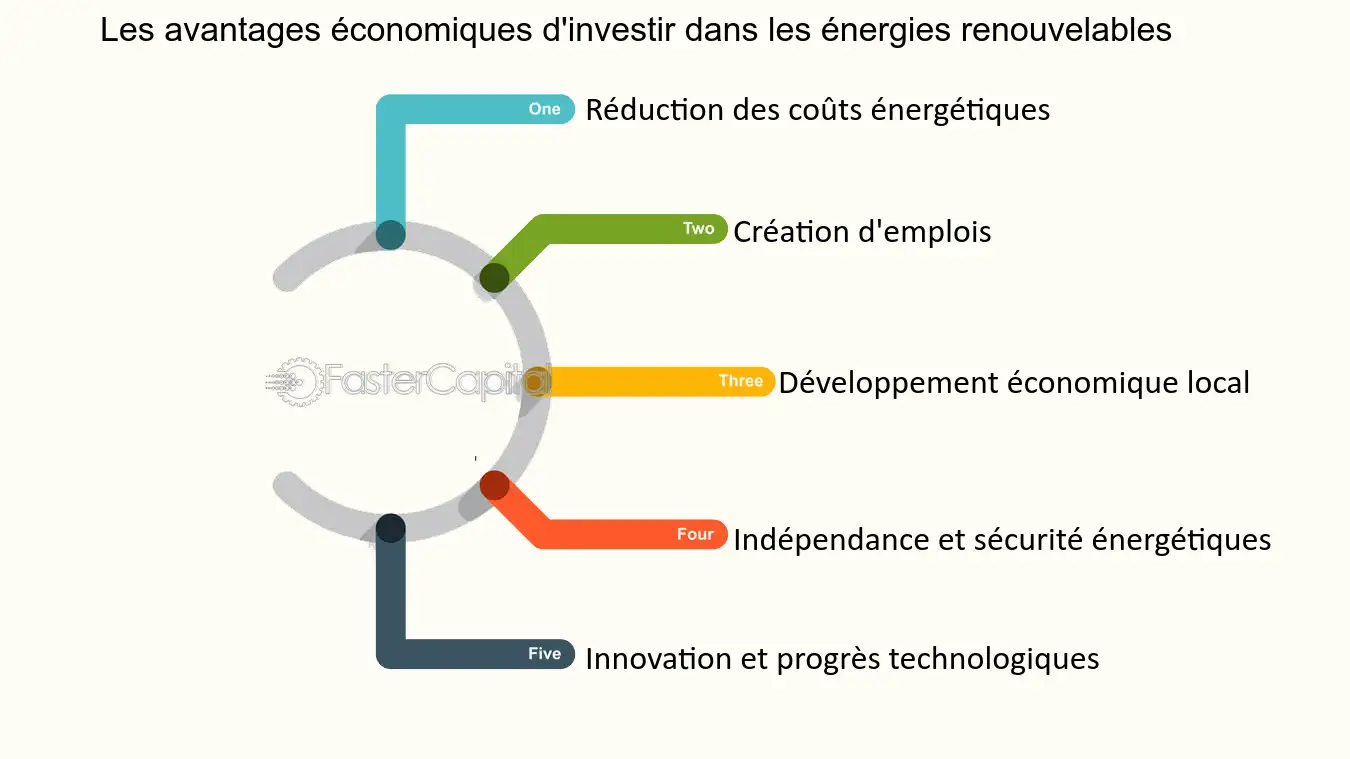 Les avantages économiques d'investir dans les énergies renouvelables

One Réduction des coûts énergétiques

Two Création d'emplois

FasterCapital

Three Développement économique local

Four Indépendance et sécurité énergétiques

Five Innovation et progrès technologiques